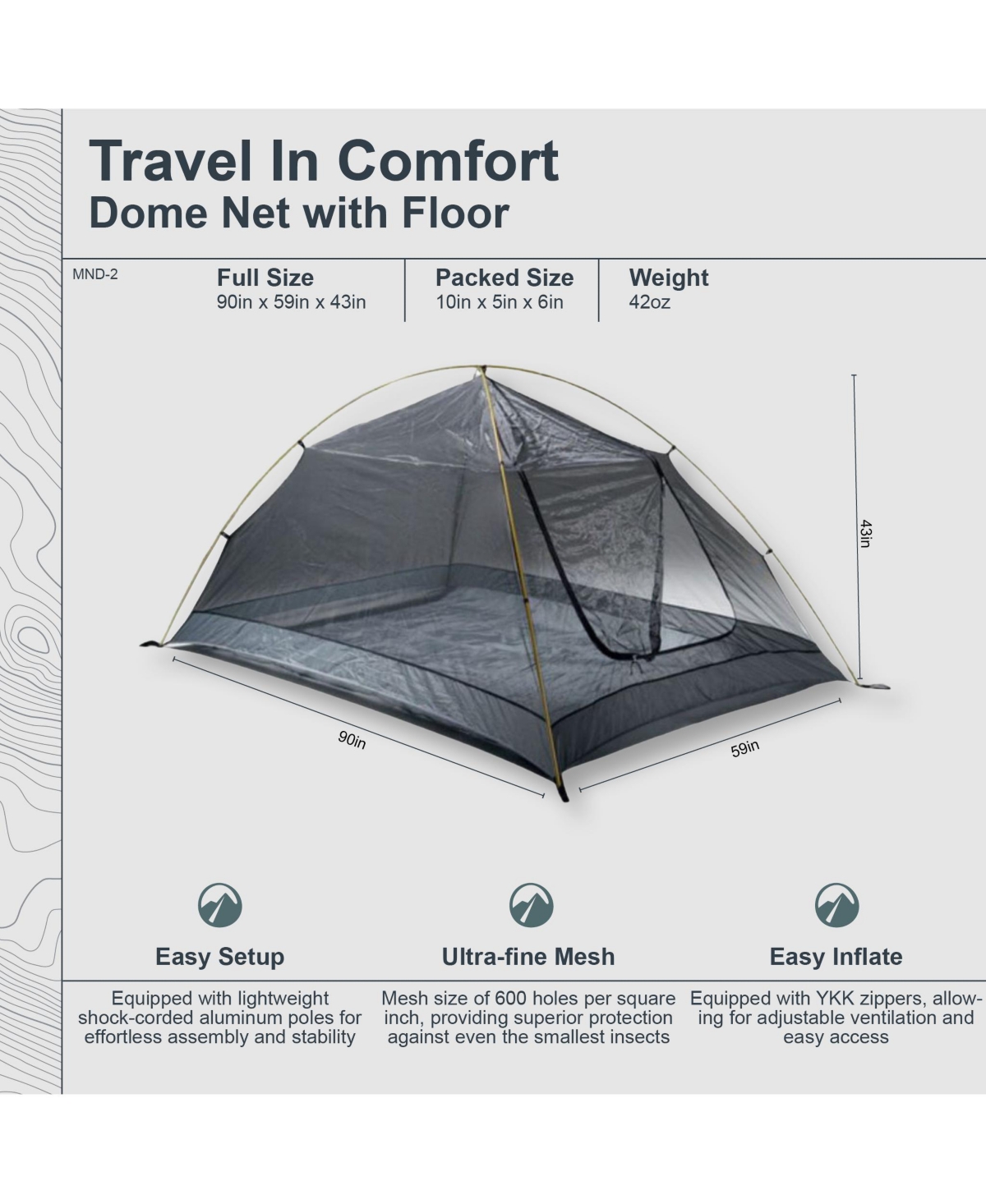 Travel In Comfort
Dome Net with Floor

MND-2

Full Size
90in x 59in x 43in

Packed Size
10in x 5in x 6in

Weight
42oz

43in

90in

59in

Easy Setup

Equipped with lightweight shock-corded aluminum poles for effortless assembly and stability

Ultra-fine Mesh

Mesh size of 600 holes per square inch, providing superior protection against even the smallest insects

Easy Inflate

Equipped with YKK zippers, allowing for adjustable ventilation and easy access